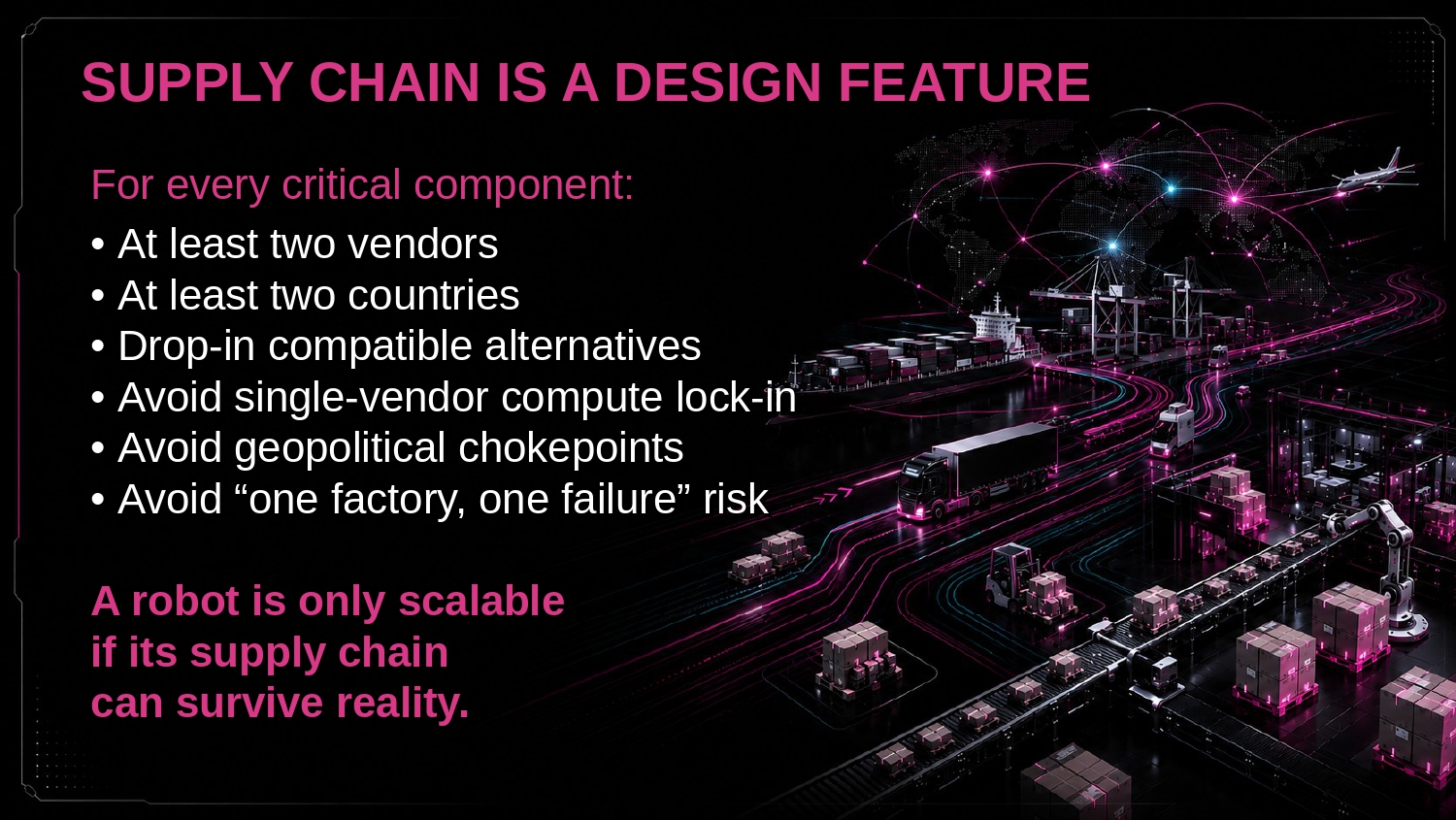 SUPPLY CHAIN IS A DESIGN FEATURE

For every critical component:

• At least two vendors
• At least two countries
• Drop-in compatible alternatives
• Avoid single-vendor compute lock-in
• Avoid geopolitical chokepoints
• Avoid “one factory, one failure” risk

A robot is only scalable if its supply chain can survive reality.